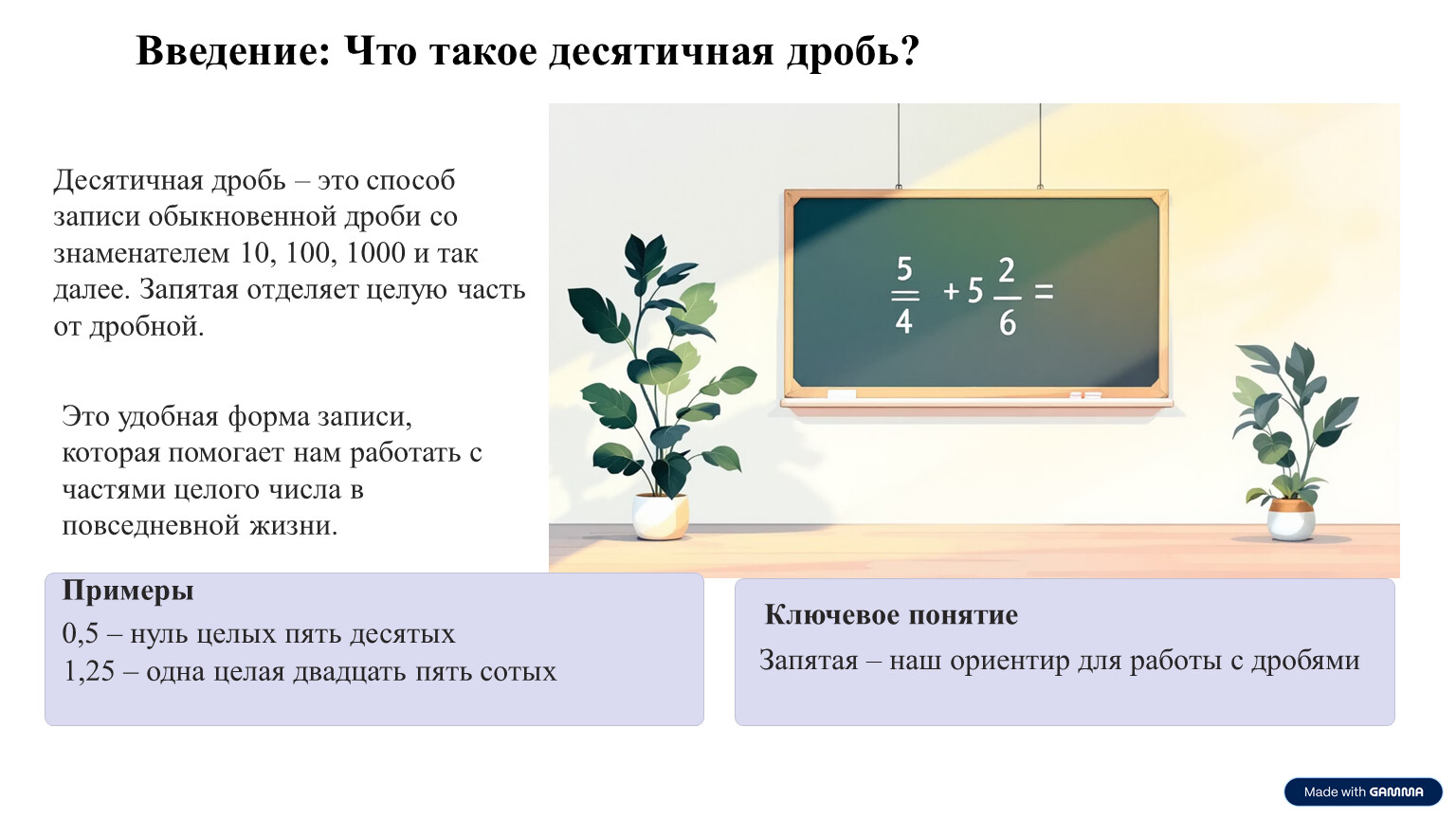 Введение: Что такое десятичная дробь?

Десятичная дробь – это способ записи обыкновенной дроби со знаменателем 10, 100, 1000 и так далее. Запятая отделяет целую часть от дробной.

Это удобная форма записи, которая помогает нам работать с частями целого числа в повседневной жизни.

$\frac{5}{4} + 5\frac{2}{6} =$

Примеры

0,5 – нуль целых пять десятых
1,25 – одна целая двадцать пять сотых

Ключевое понятие

Запятая – наш ориентир для работы с дробями

Made with GAMMA